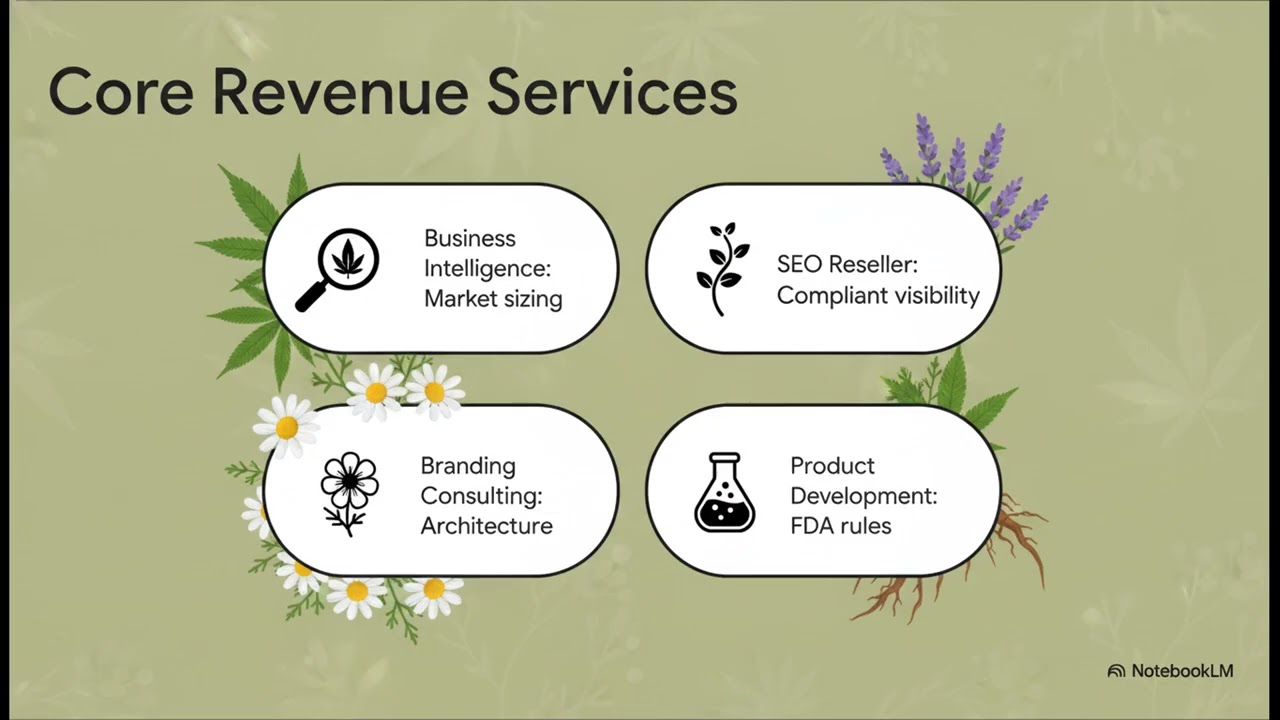 Core Revenue Services

Business Intelligence: Market sizing

SEO Reseller: Compliant visibility

Branding Consulting: Architecture

Product Development: FDA rules

NotebookLM